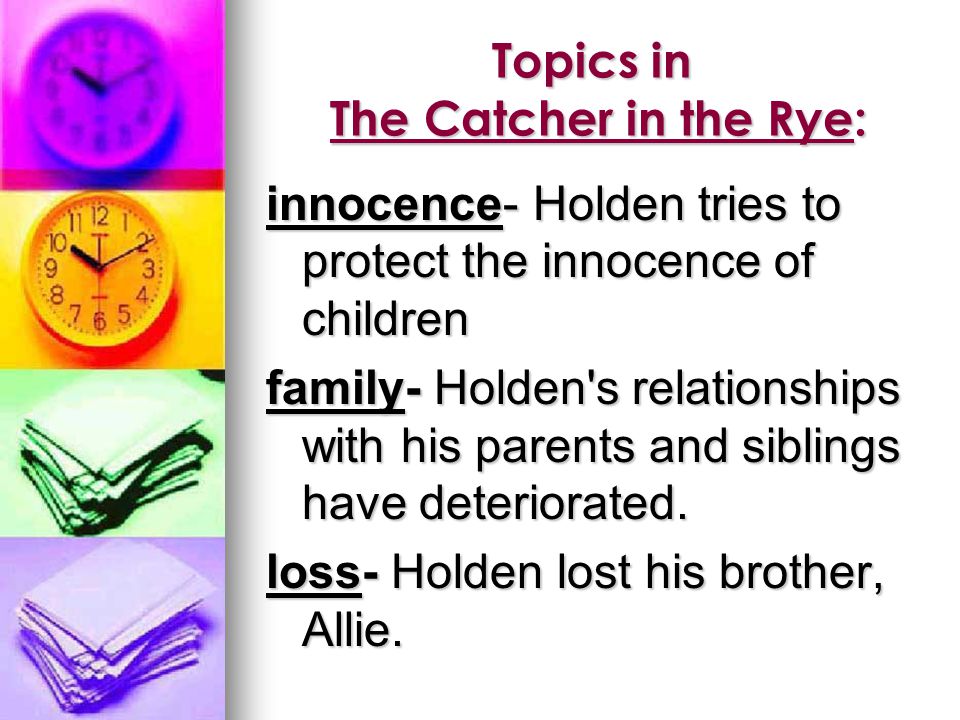 Topics in
The Catcher in the Rye:

innocence- Holden tries to protect the innocence of children

family- Holden's relationships with his parents and siblings have deteriorated.

loss- Holden lost his brother, Allie.